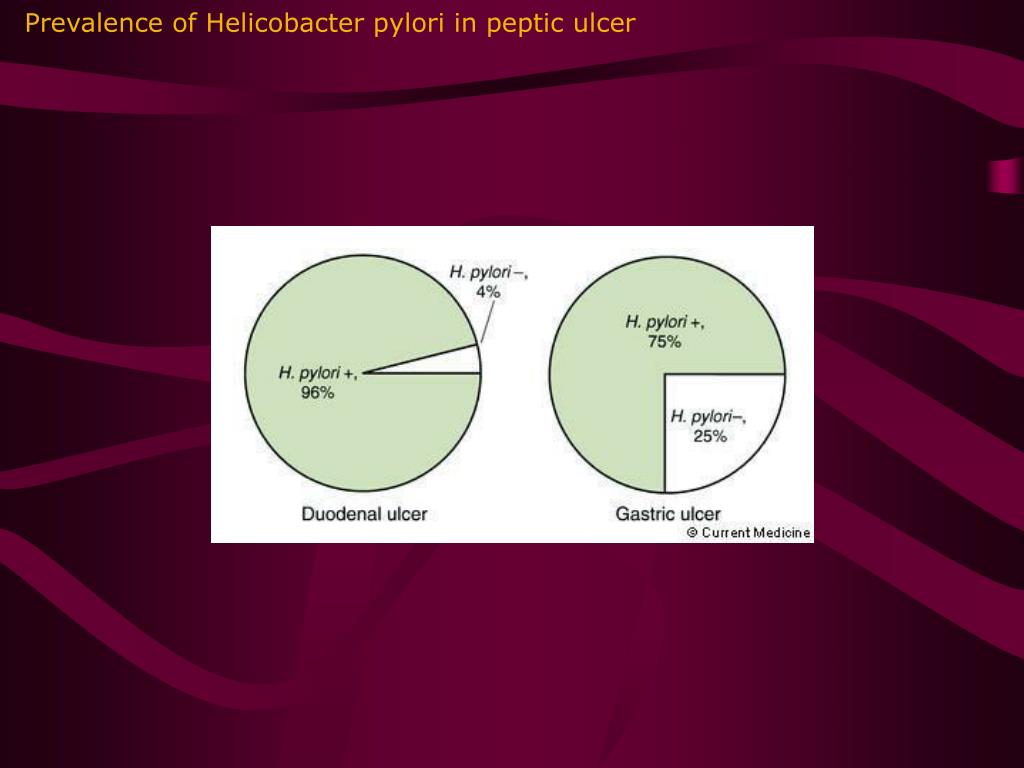 Prevalence of Helicobacter pylori in peptic ulcer

H. pylori –,
4%

H. pylori +,
96%

Duodenal ulcer

H. pylori +,
75%

H. pylori–,
25%

Gastric ulcer

© Current Medicine